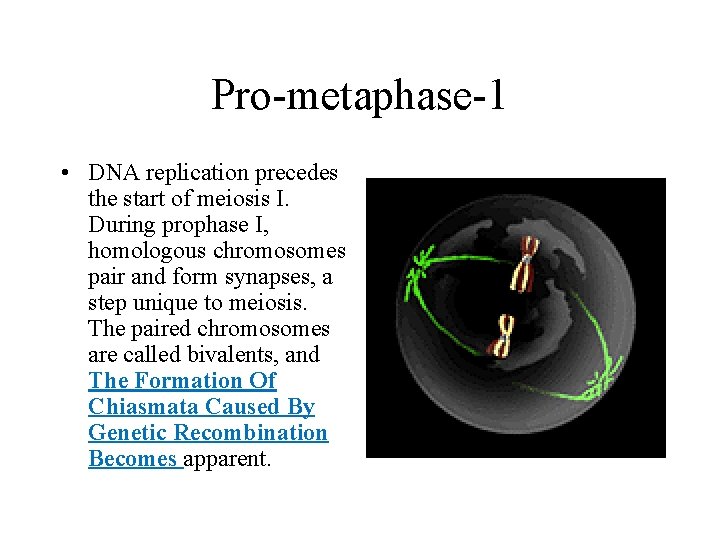 Pro-metaphase-1

• DNA replication precedes the start of meiosis I. During prophase I, homologous chromosomes pair and form synapses, a step unique to meiosis. The paired chromosomes are called bivalents, and The Formation Of Chiasmata Caused By Genetic Recombination Becomes apparent.